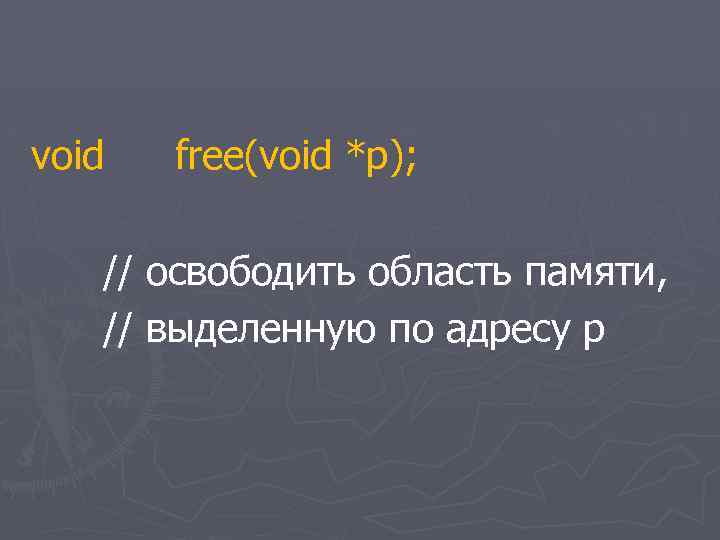 void free(void *p);

// освободить область памяти,
// выделенную по адресу p